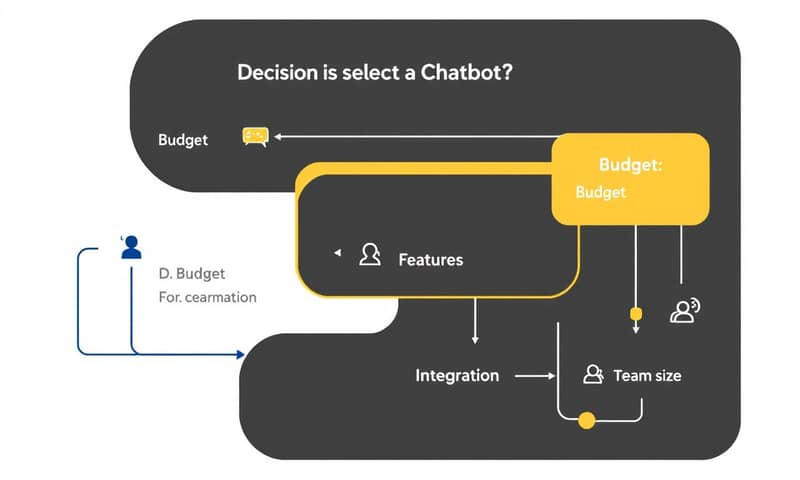 Decision is select a Chatbot?

Budget

Budget:
Budget

Features

D. Budget
For. cearmation

Integration

Team size